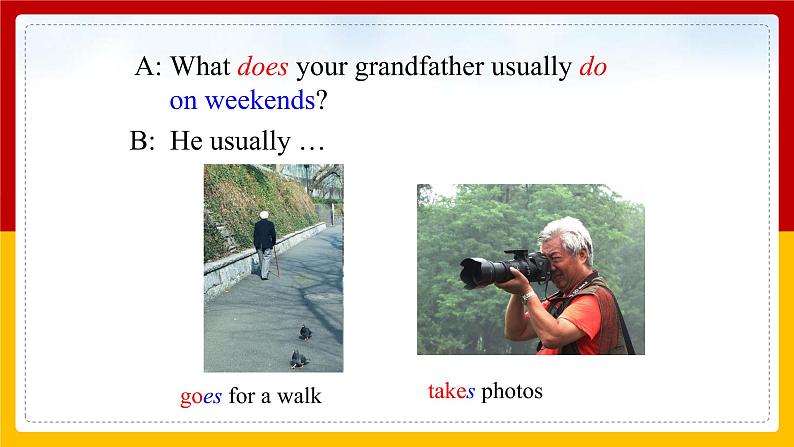 A: What does your grandfather usually do on weekends?

B: He usually …

goes for a walk

takes photos